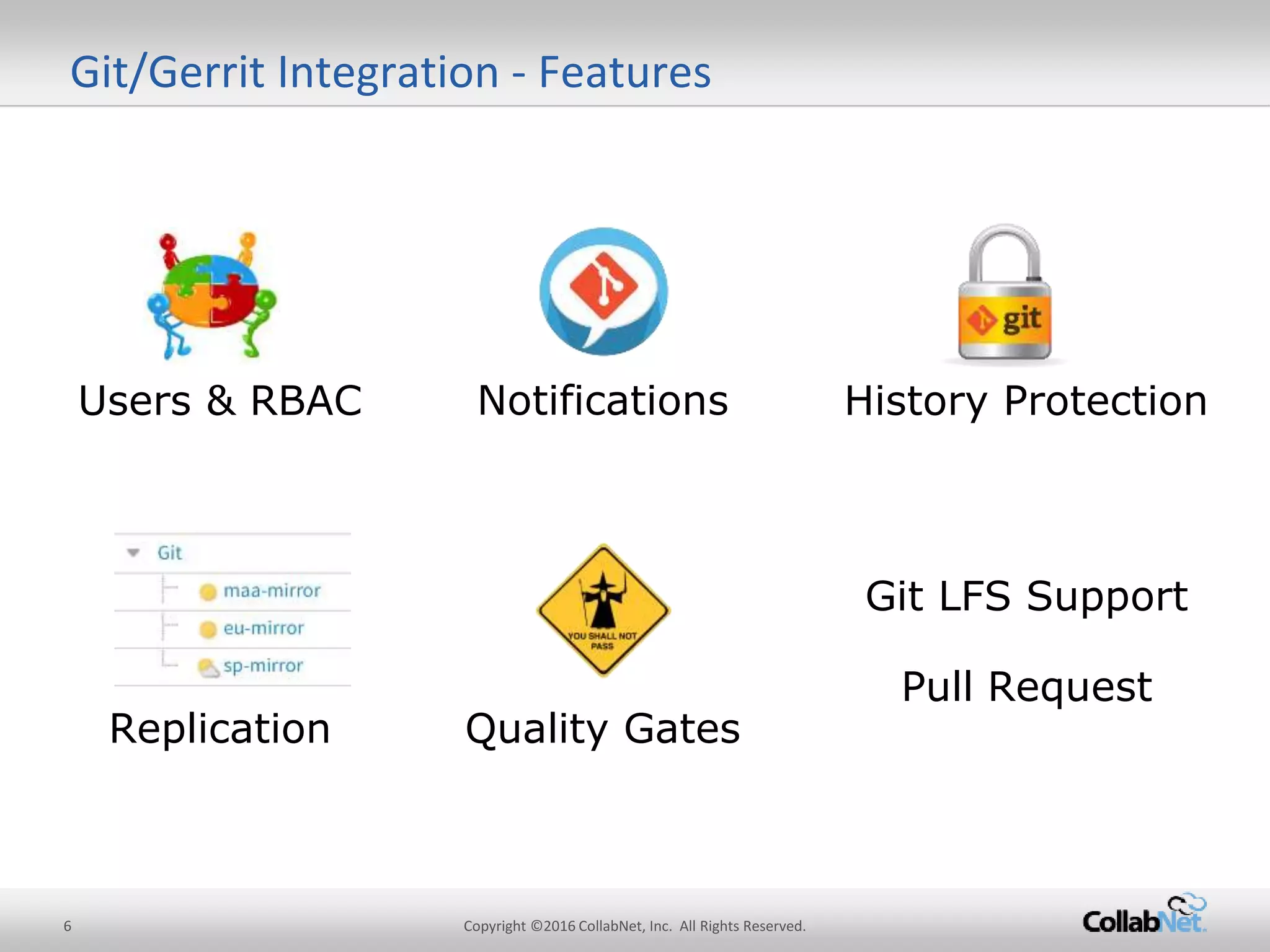 Git/Gerrit Integration - Features

Users & RBAC

Notifications

git

History Protection

Git

maa-mirror

eu-mirror

sp-mirror

Replication

YOU SHALL NOT PASS

Quality Gates

Git LFS Support

Pull Request

6

Copyright ©2016 CollabNet, Inc. All Rights Reserved.

CollabNet.